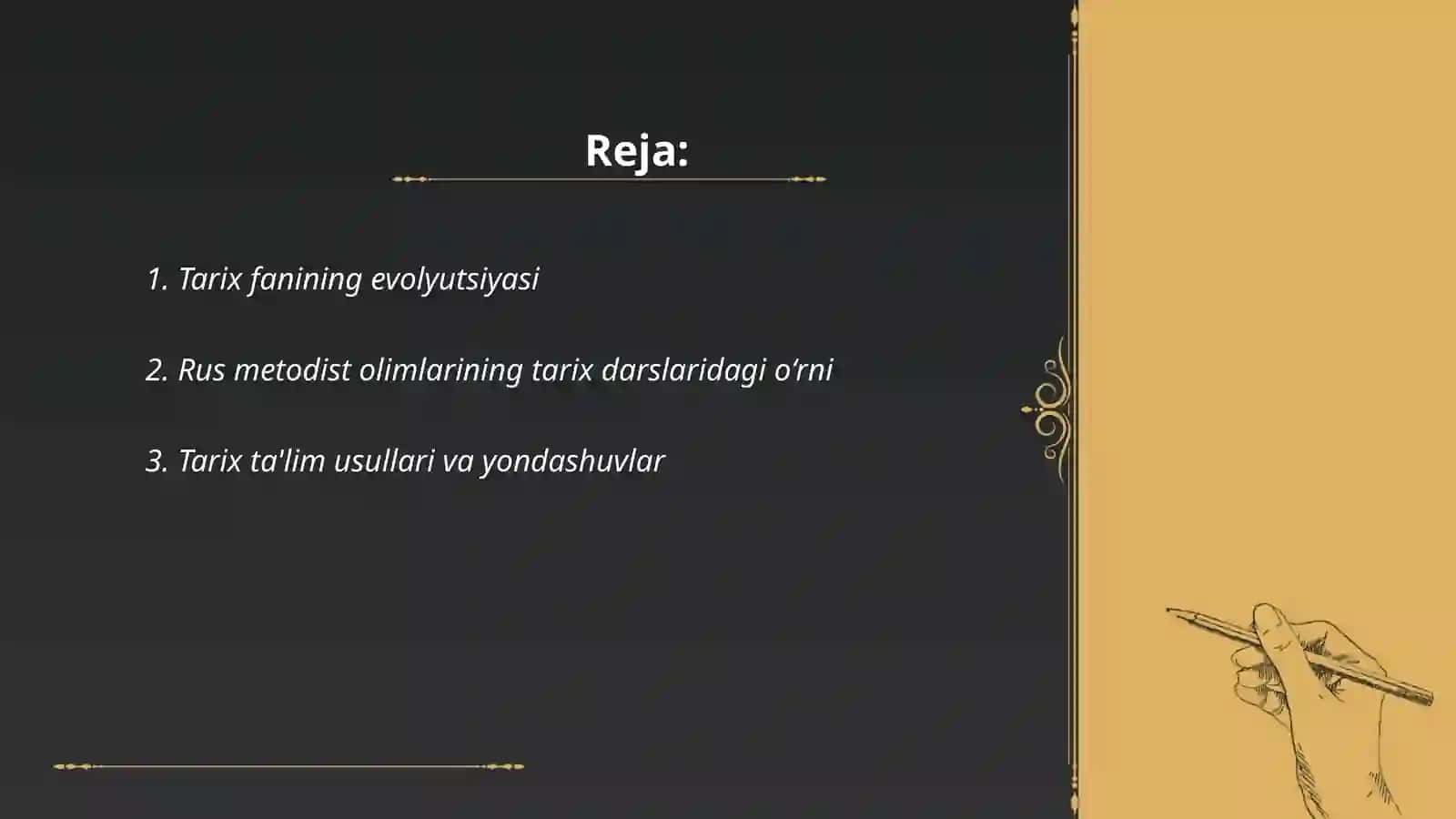 Reja:

1. Tarix fanining evolyutsiyasi

2. Rus metodist olimlarining tarix darslaridagi o‘rni

3. Tarix ta'lim usullari va yondashuvlar